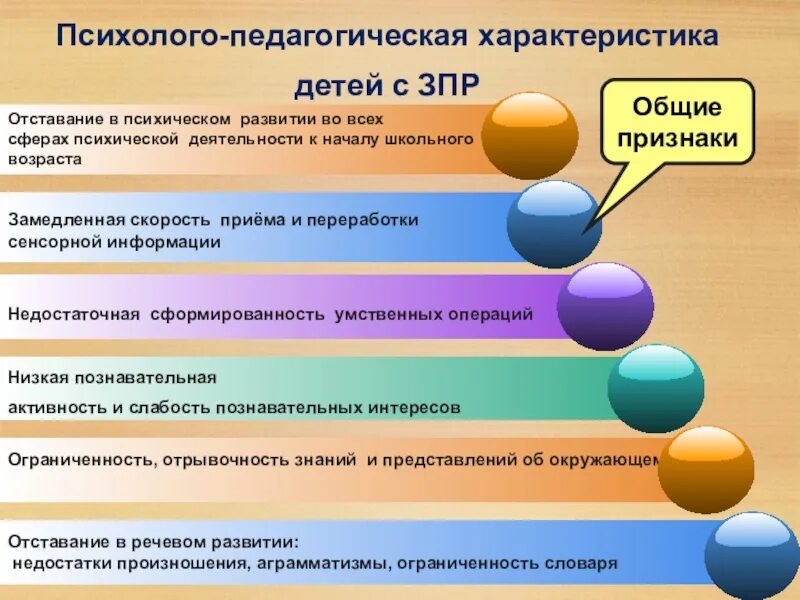 Психолого-педагогическая характеристика детей с ЗПР

Общие признаки

Отставание в психическом развитии во всех сферах психической деятельности к началу школьного возраста

Замедленная скорость приёма и переработки сенсорной информации

Недостаточная сформированность умственных операций

Низкая познавательная активность и слабость познавательных интересов

Ограниченность, отрывочность знаний и представлений об окружающем

Отставание в речевом развитии: недостатки произношения, аграмматизмы, ограниченность словаря